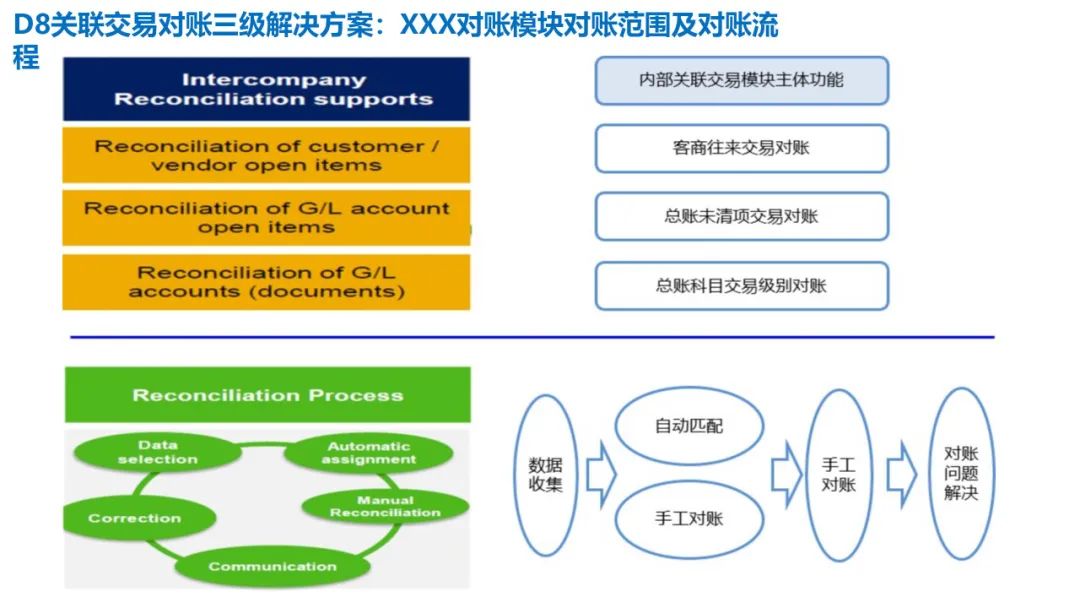 D8关联交易对账三级解决方案：XXX对账模块对账范围及对账流程

Intercompany Reconciliation supports

Reconciliation of customer / vendor open items

Reconciliation of G/L account open items

Reconciliation of G/L accounts (documents)

内部关联交易模块主体功能

客商往来交易对账

总账未清项交易对账

总账科目交易级别对账

Reconciliation Process

Data selection

Automatic assignment

Manual Reconciliation

Communication

Correction

数据收集

自动匹配

手工对账

手工对账

对账问题解决